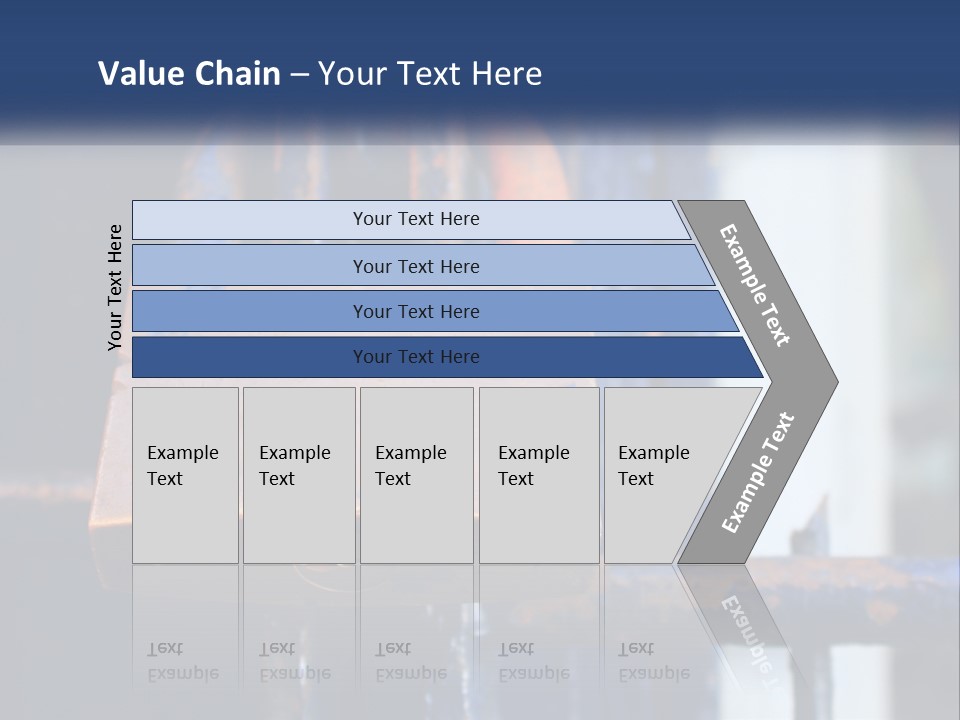 Value Chain – Your Text Here

Your Text Here

Your Text Here

Your Text Here

Your Text Here

Your Text Here

Example Text

Example Text

Example Text

Example Text

Example Text

Example Text

Example Text